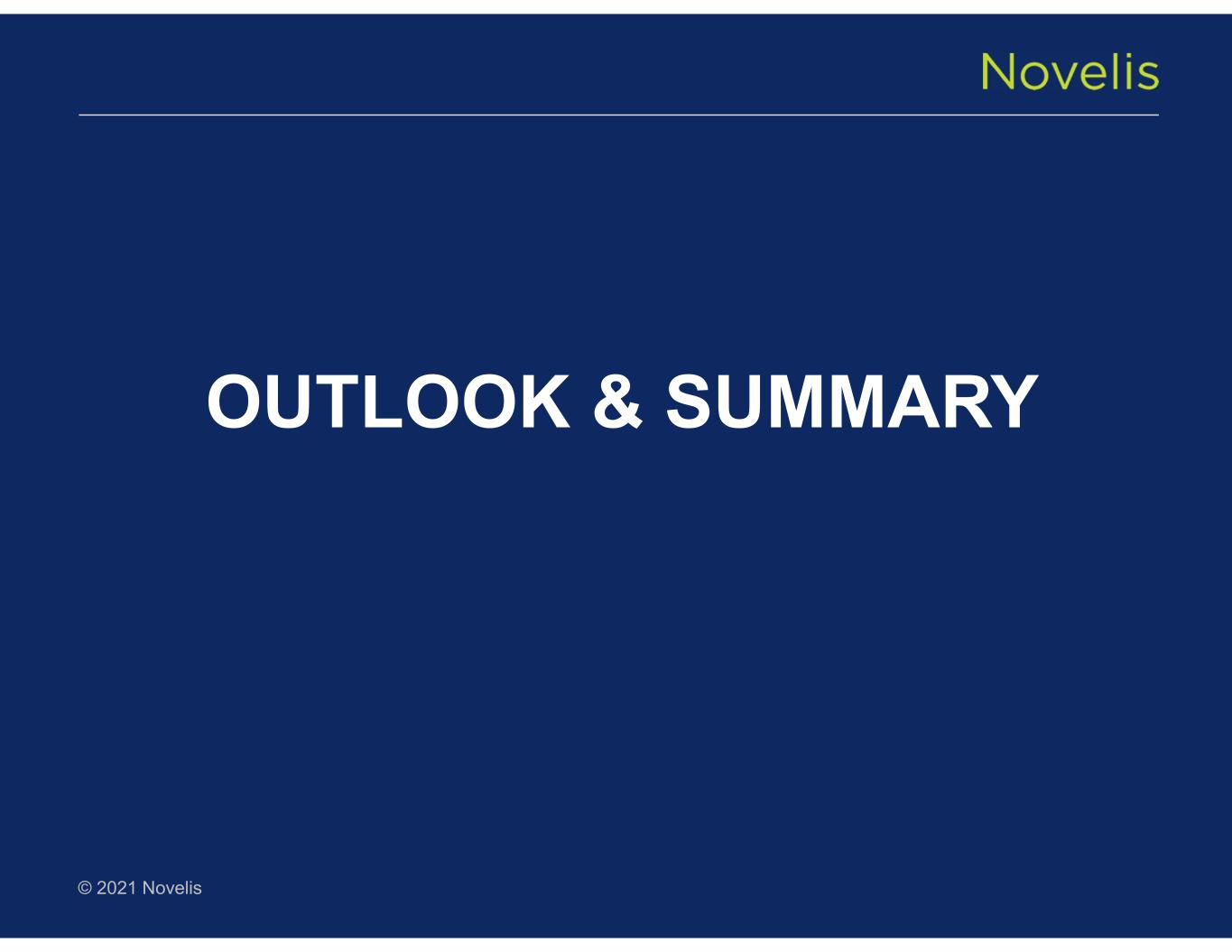 Novelis

OUTLOOK & SUMMARY

© 2021 Novelis